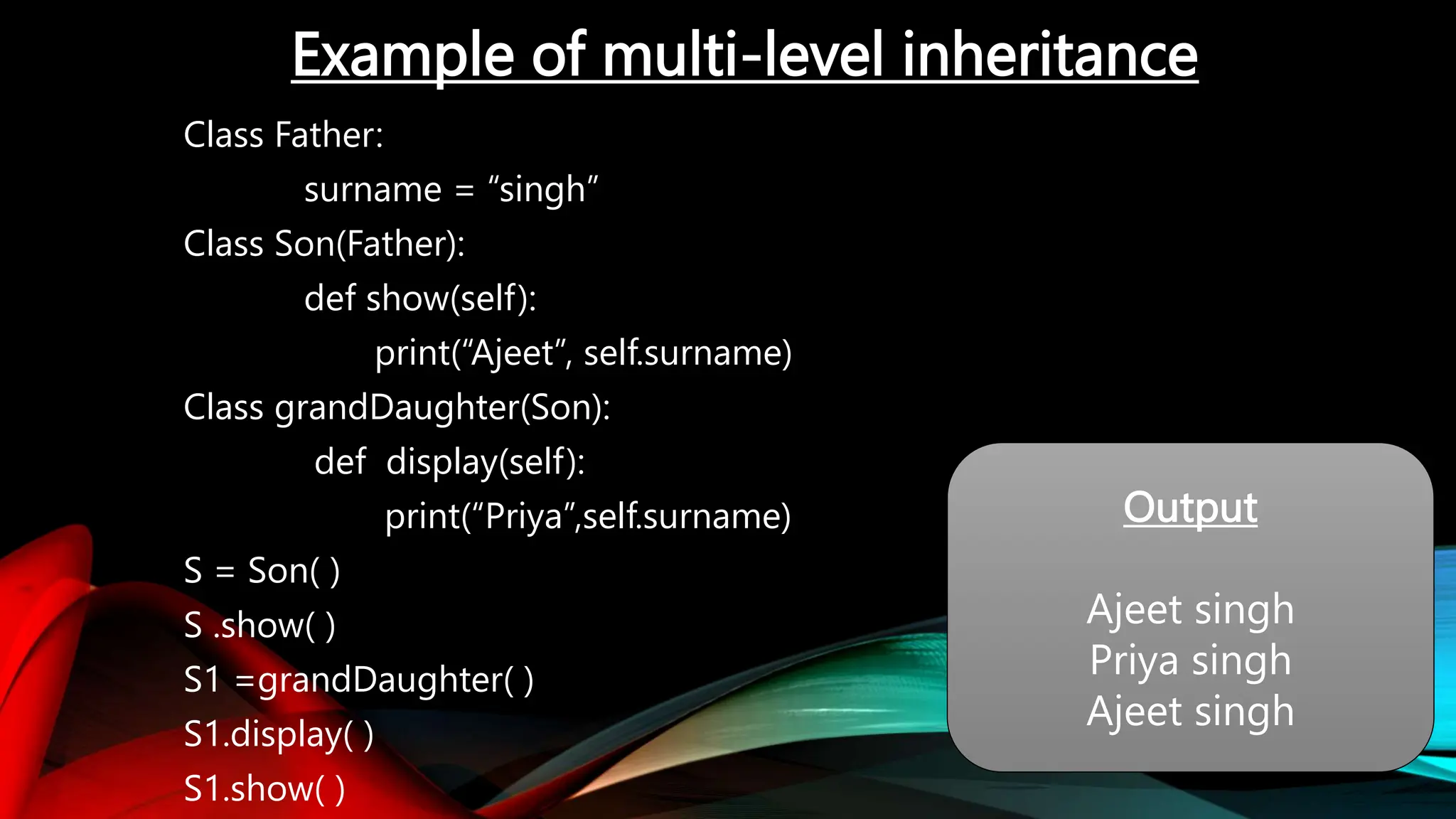 Example of multi-level inheritance

Class Father:
surname = “singh”
Class Son(Father):
def show(self):
print(“Ajeet”, self.surname)
Class grandDaughter(Son):
def  display(self):
print(“Priya”,self.surname)
S = Son( )
S .show( )
S1 =grandDaughter( )
S1.display( )
S1.show( )

Output

Ajeet singh
Priya singh
Ajeet singh